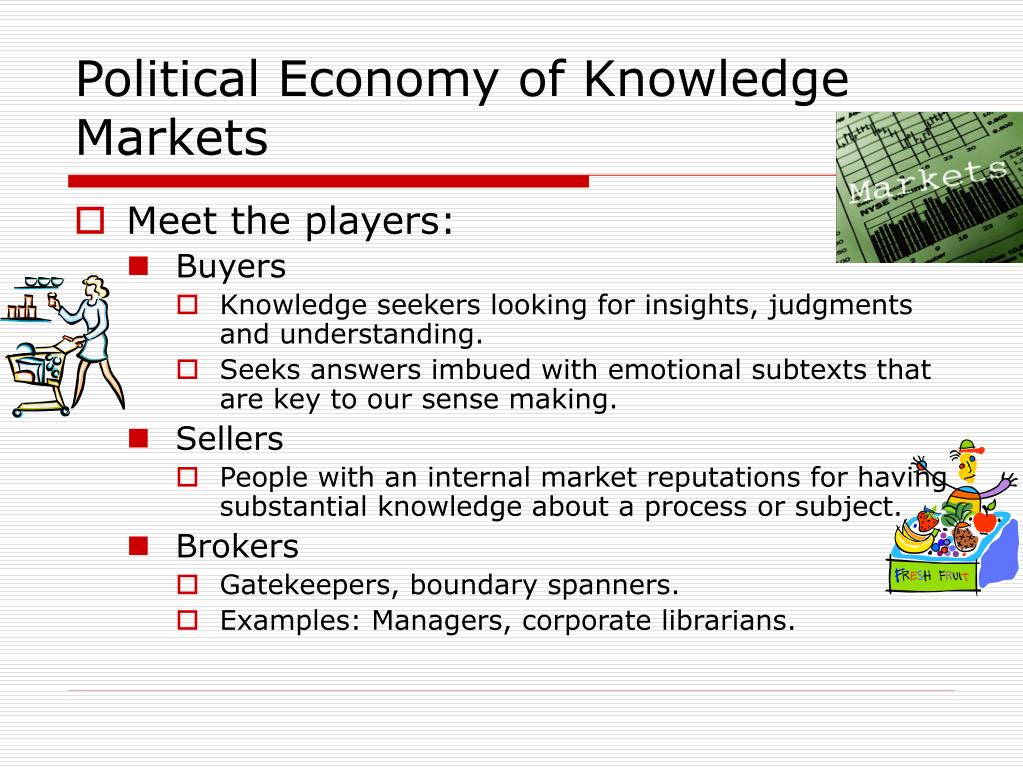 Political Economy of Knowledge Markets

Markets
NYSE

Meet the players:
Buyers
Knowledge seekers looking for insights, judgments and understanding.
Seeks answers imbued with emotional subtexts that are key to our sense making.
Sellers
People with an internal market reputations for having substantial knowledge about a process or subject.
Brokers
Gatekeepers, boundary spanners.
Examples: Managers, corporate librarians.

FRESH FRUIT